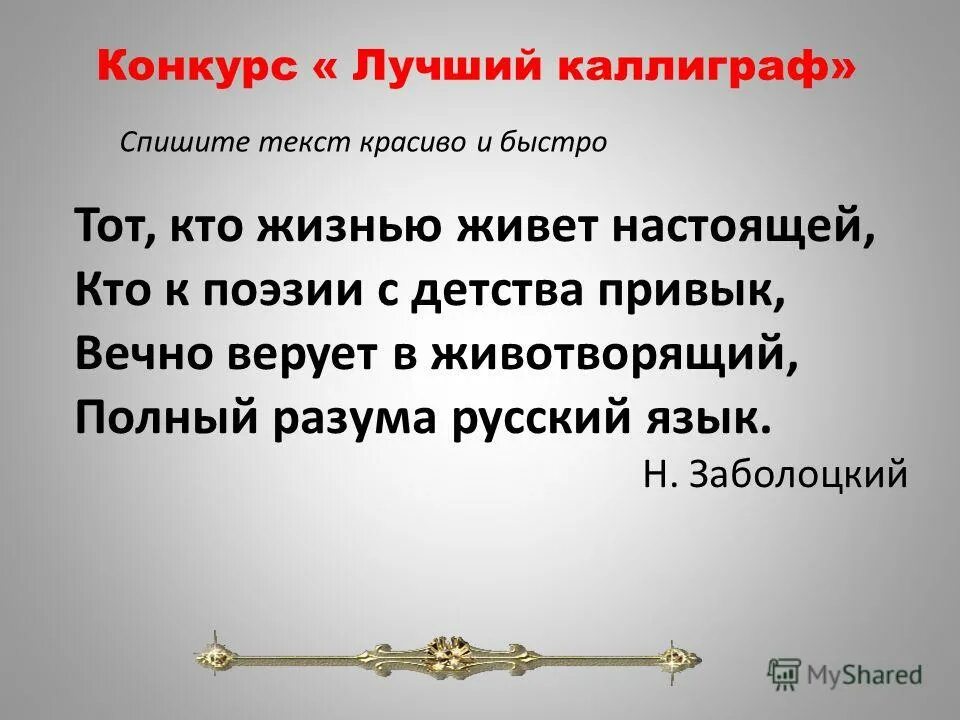 Конкурс « Лучший каллиграф»

Спишите текст красиво и быстро

Тот, кто жизнью живет настоящей,
Кто к поэзии с детства привык,
Вечно верует в животворящий,
Полный разума русский язык.

Н. Заболоцкий

MyShared